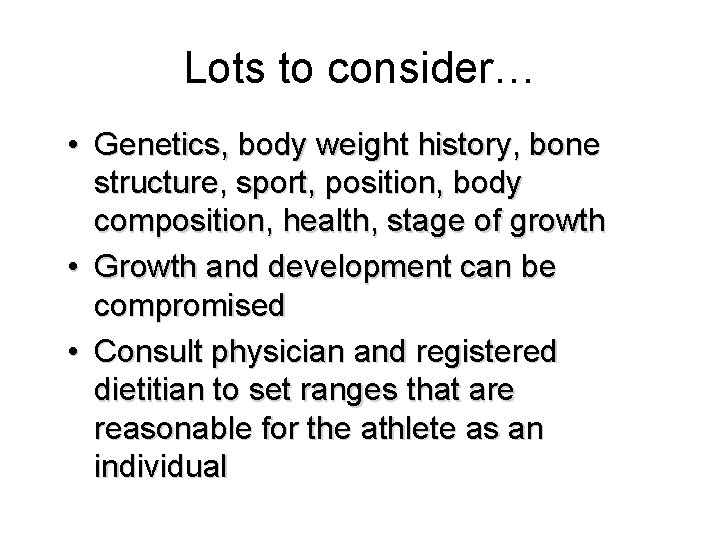 Lots to consider…

• Genetics, body weight history, bone structure, sport, position, body composition, health, stage of growth
• Growth and development can be compromised
• Consult physician and registered dietitian to set ranges that are reasonable for the athlete as an individual